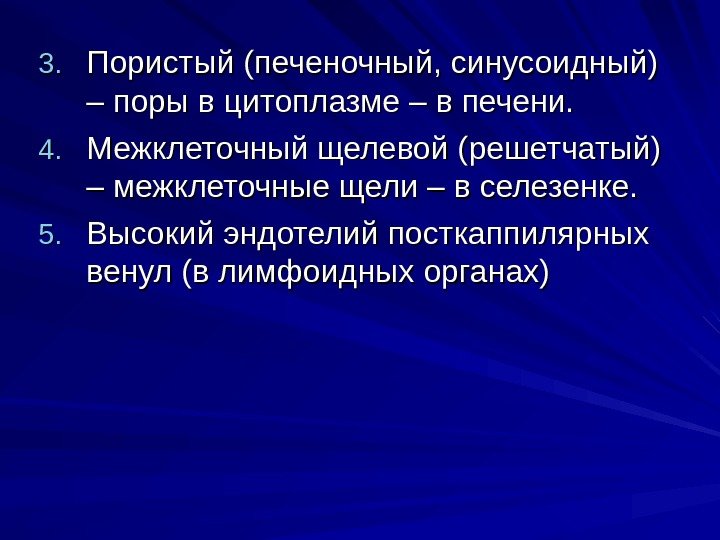 3. Пористый (печеночный, синусоидный) – поры в цитоплазме – в печени.

4. Межклеточный щелевой (решетчатый) – межклеточные щели – в селезенке.

5. Высокий эндотелий посткаппилярных венул (в лимфоидных органах)